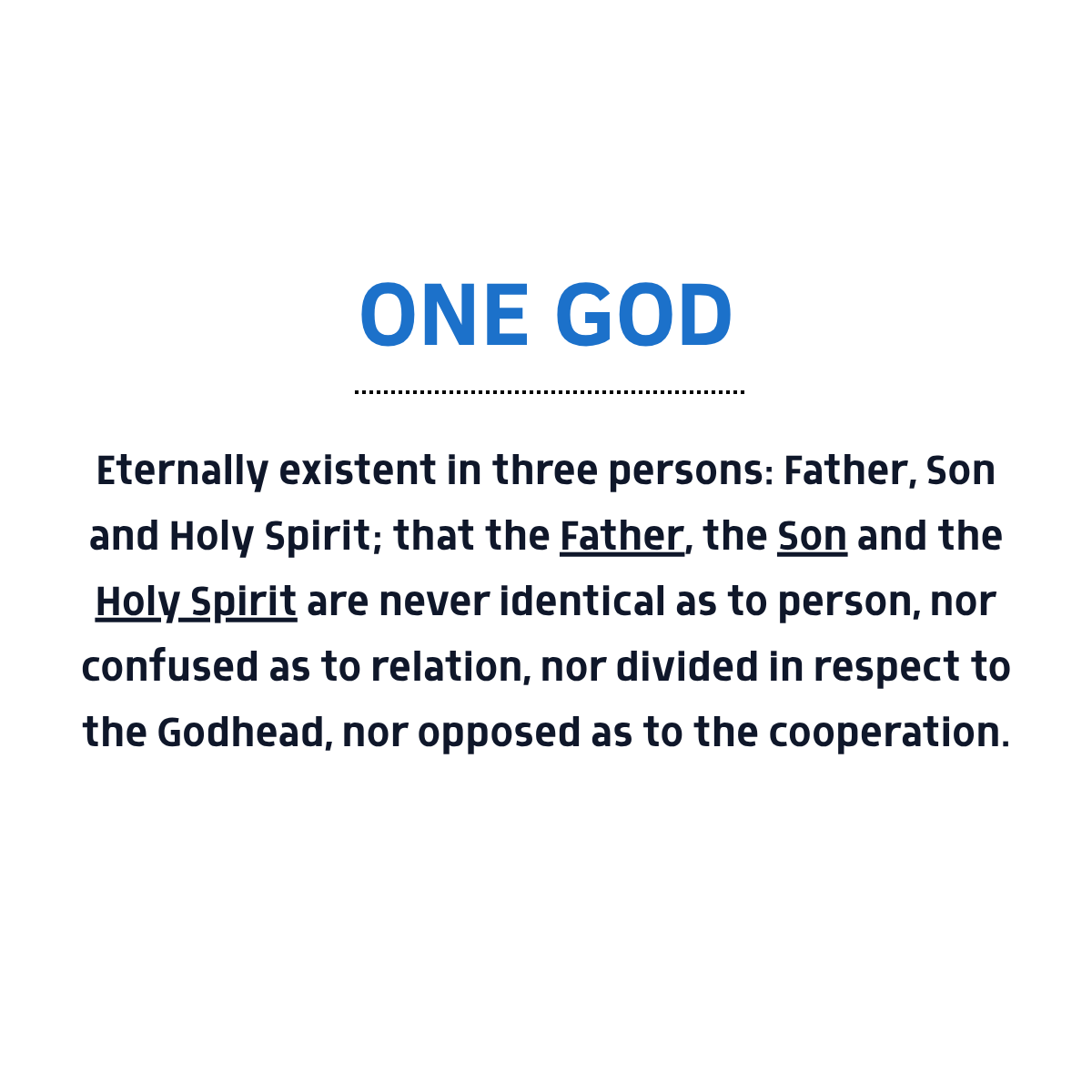 ONE GOD

Eternally existent in three persons: Father, Son and Holy Spirit; that the Father, the Son and the Holy Spirit are never identical as to person, nor confused as to relation, nor divided in respect to the Godhead, nor opposed as to the cooperation.